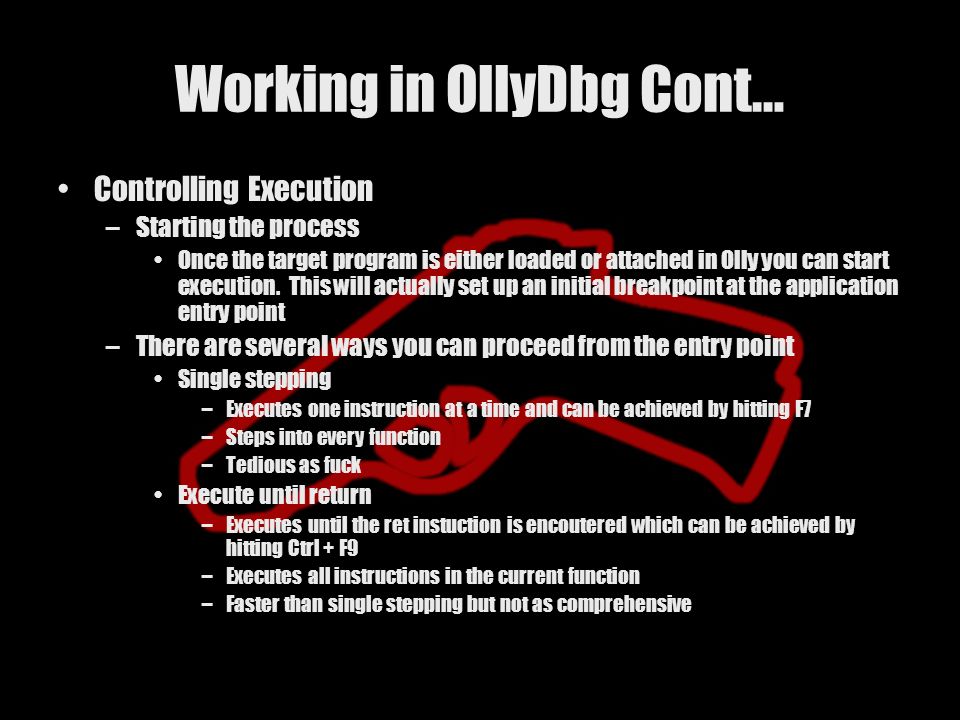 Working in OllyDbg Cont...

• Controlling Execution
– Starting the process
• Once the target program is either loaded or attached in Olly you can start execution. This will actually set up an initial breakpoint at the application entry point
– There are several ways you can proceed from the entry point
• Single stepping
– Executes one instruction at a time and can be achieved by hitting F7
– Steps into every function
– Tedious as fuck
• Execute until return
– Executes until the ret instuction is encoutered which can be achieved by hitting Ctrl + F9
– Executes all instructions in the current function
– Faster than single stepping but not as comprehensive